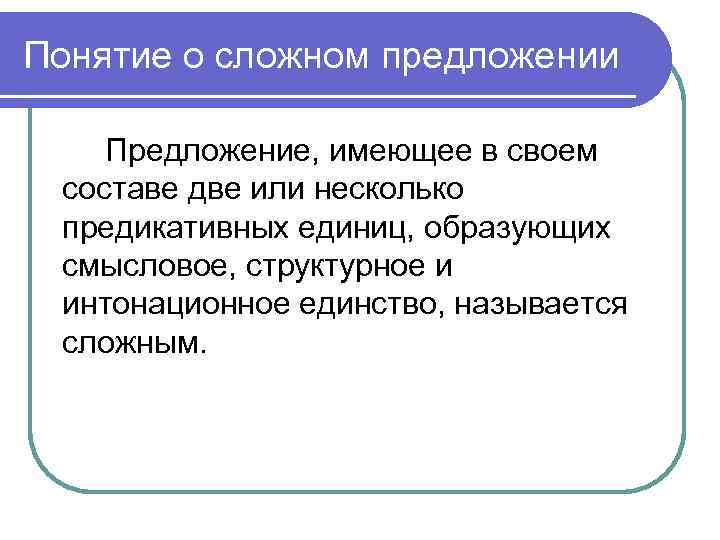 Понятие о сложном предложении

Предложение, имеющее в своем составе две или несколько предикативных единиц, образующих смысловое, структурное и интонационное единство, называется сложным.